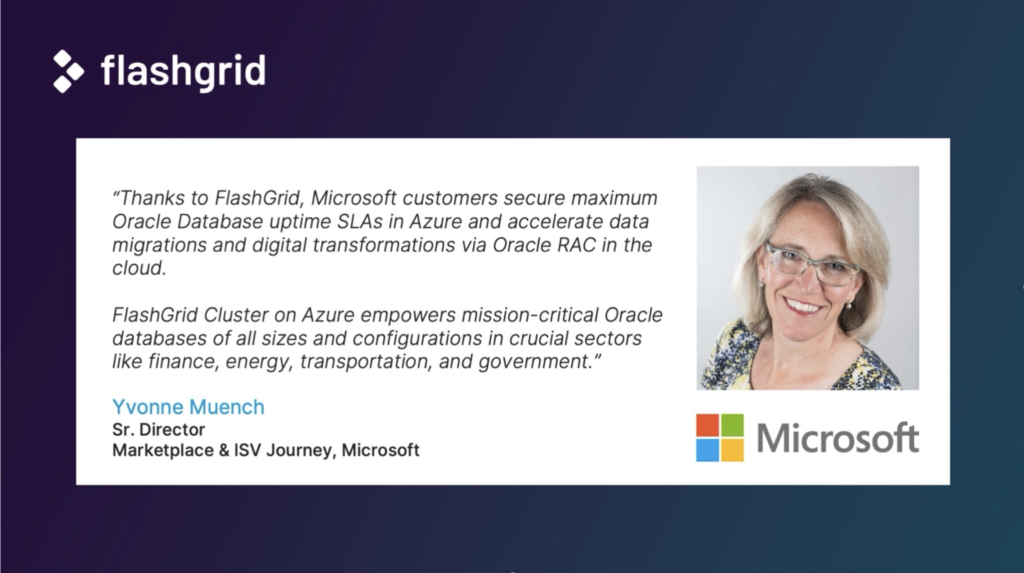 flashgrid

"Thanks to FlashGrid, Microsoft customers secure maximum Oracle Database uptime SLAs in Azure and accelerate data migrations and digital transformations via Oracle RAC in the cloud.

FlashGrid Cluster on Azure empowers mission-critical Oracle databases of all sizes and configurations in crucial sectors like finance, energy, transportation, and government."

Yvonne Muench
Sr. Director
Marketplace & ISV Journey, Microsoft

Microsoft